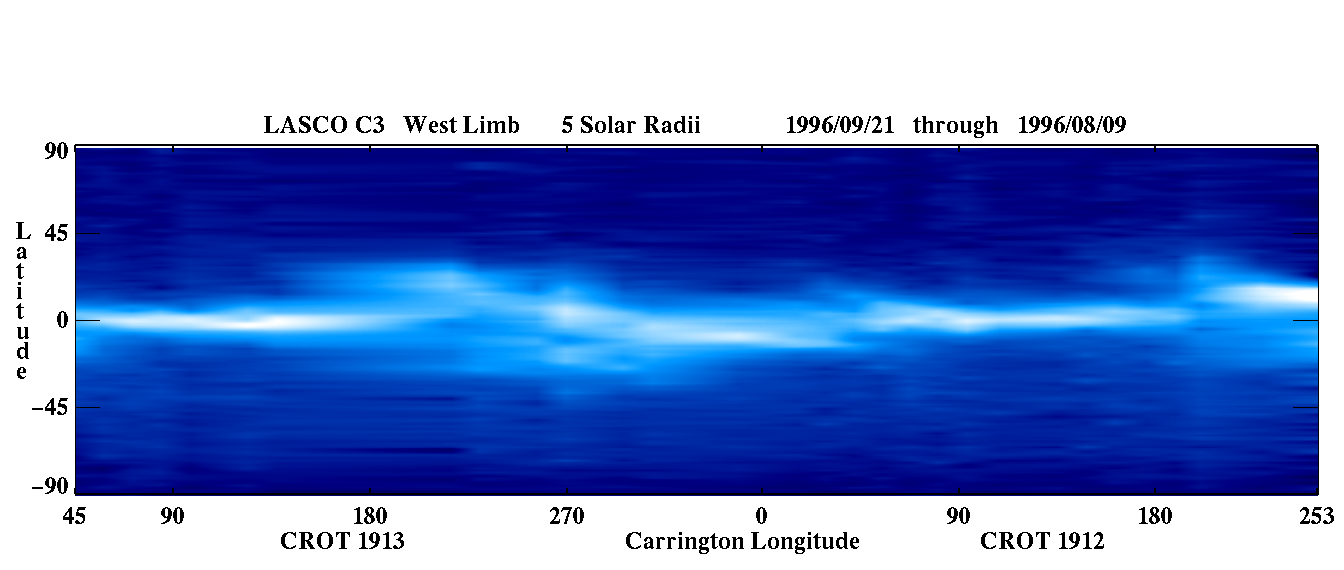 LASCO C3 West Limb 5 Solar Radii 1996/09/21 through 1996/08/09

90
45
0
−45
−90

Latitude

45 90 180 270 0 90 180 253

CROT 1913 Carrington Longitude CROT 1912